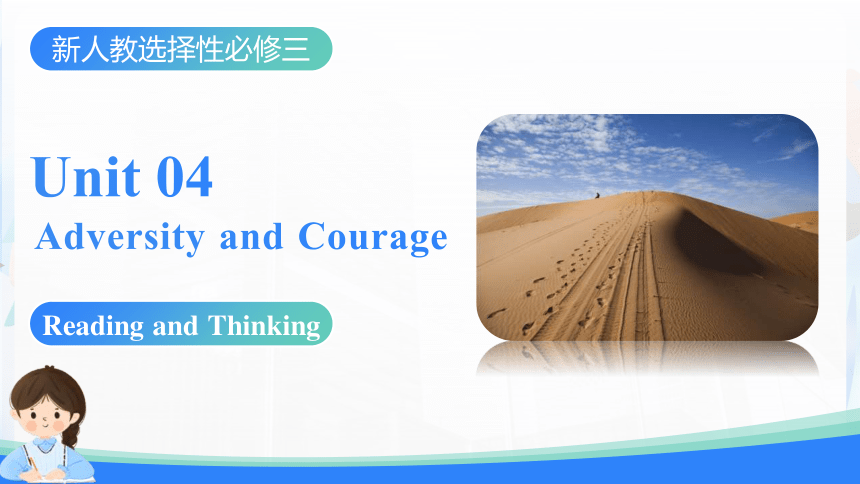 新人教选择性必修三

Unit 04

Adversity and Courage

Reading and Thinking